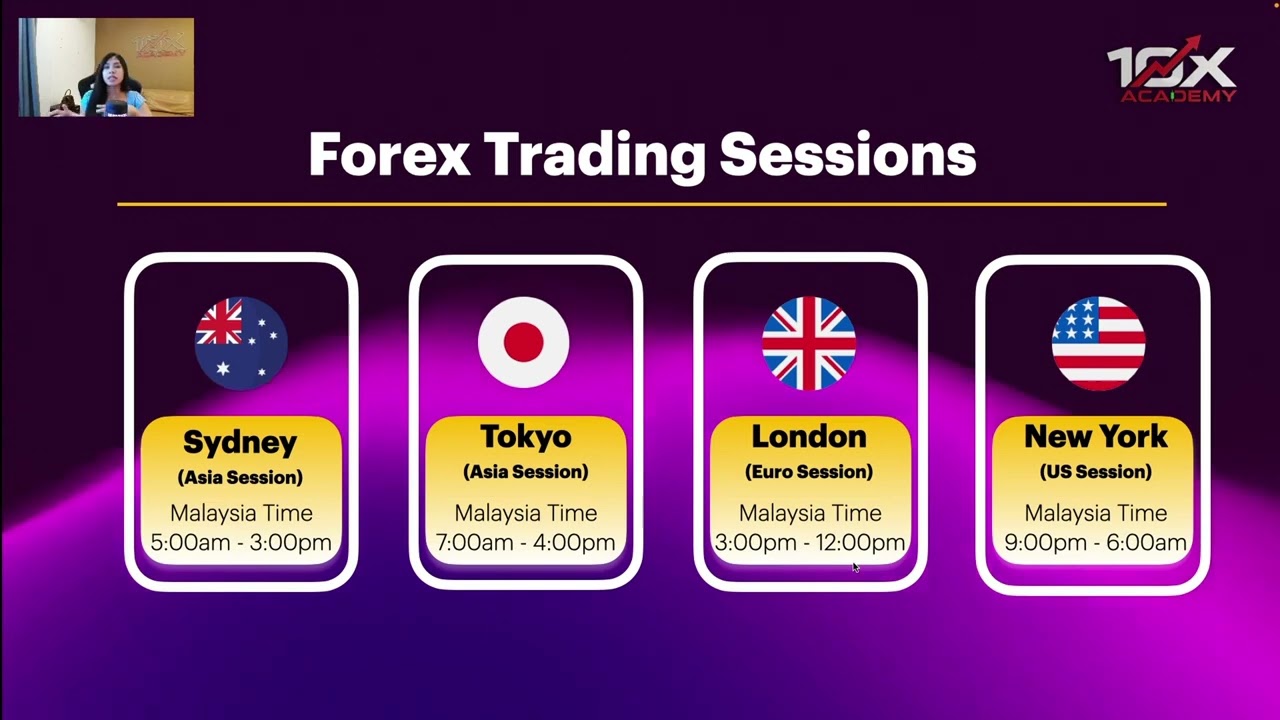 10X ACADEMY

Forex Trading Sessions

Sydney
(Asia Session)
Malaysia Time
5:00am - 3:00pm

Tokyo
(Asia Session)
Malaysia Time
7:00am - 4:00pm

London
(Euro Session)
Malaysia Time
3:00pm - 12:00pm

New York
(US Session)
Malaysia Time
9:00pm - 6:00am